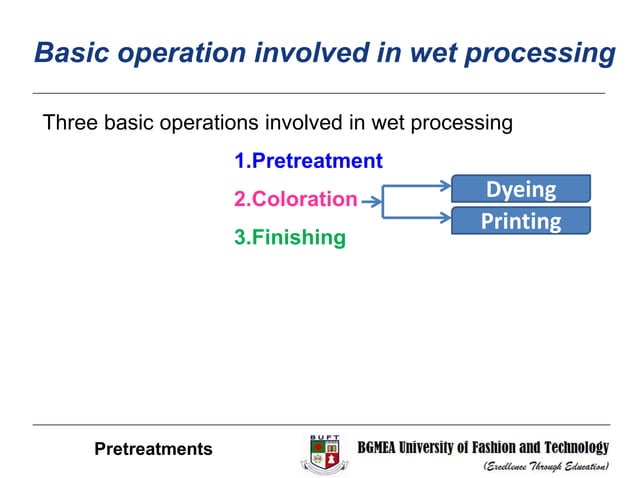 Basic operation involved in wet processing

Three basic operations involved in wet processing

1.Pretreatment

2.Coloration

Dyeing

Printing

3.Finishing

Pretreatments

BUFT

BGMEA University of Fashion and Technology

(Excellence Through Education)